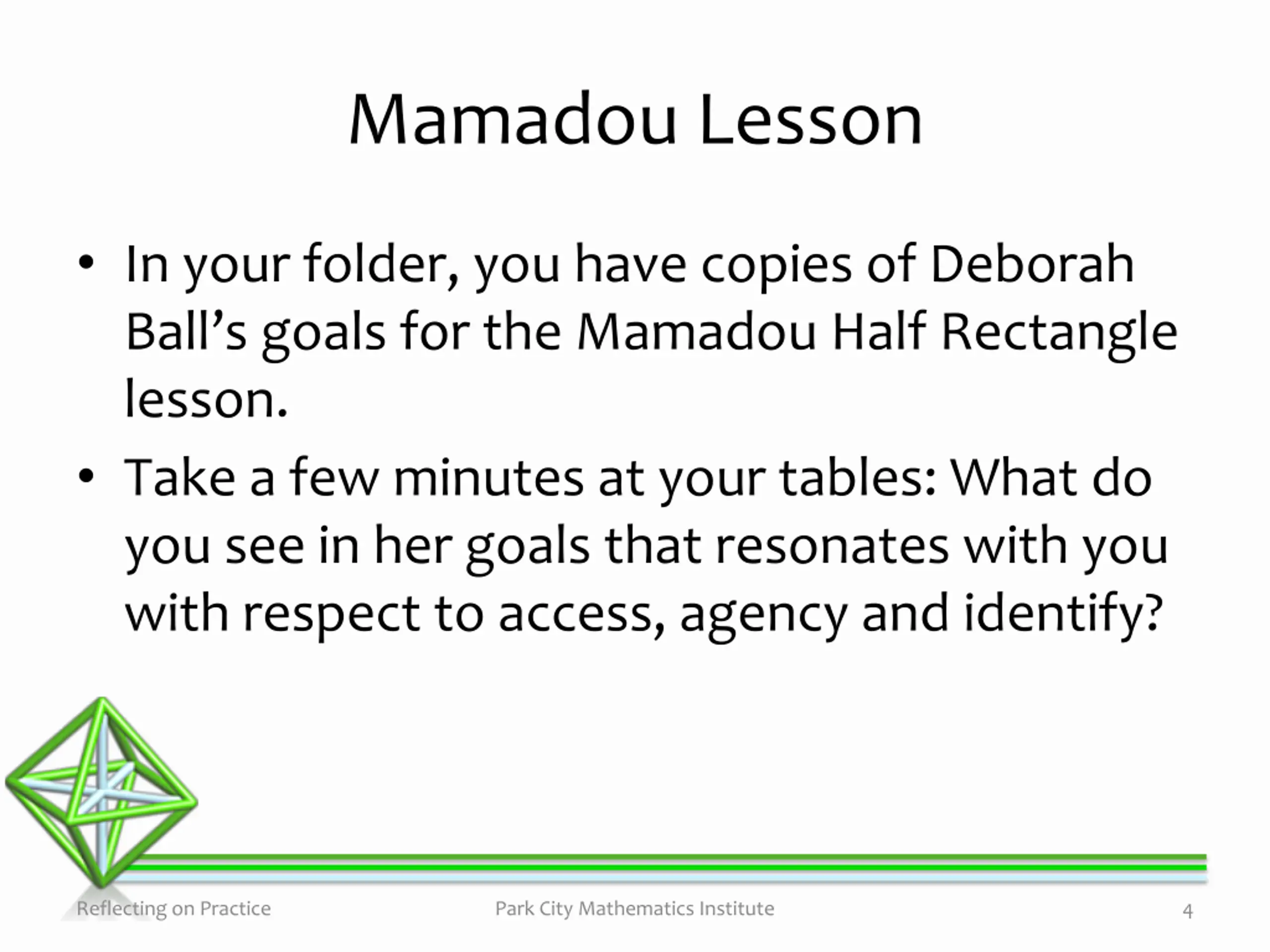 Mamadou Lesson

• In your folder, you have copies of Deborah Ball's goals for the Mamadou Half Rectangle lesson.

• Take a few minutes at your tables: What do you see in her goals that resonates with you with respect to access, agency and identify?

Reflecting on Practice

Park City Mathematics Institute

4